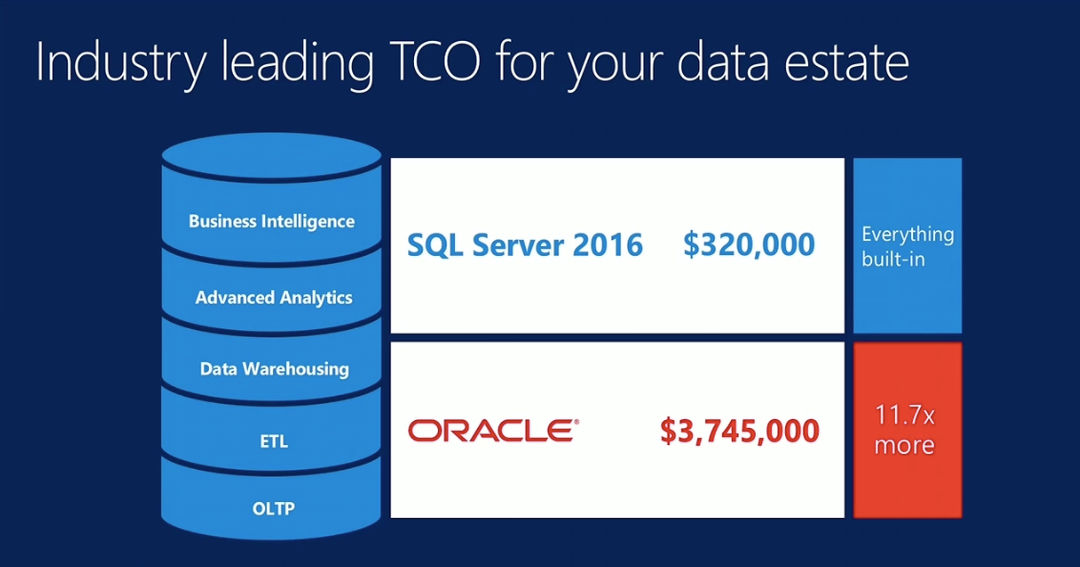 Industry leading TCO for your data estate

Business Intelligence

Advanced Analytics

Data Warehousing

ETL

OLTP

SQL Server 2016 $320,000

Everything built-in

ORACLE® $3,745,000

11.7x more